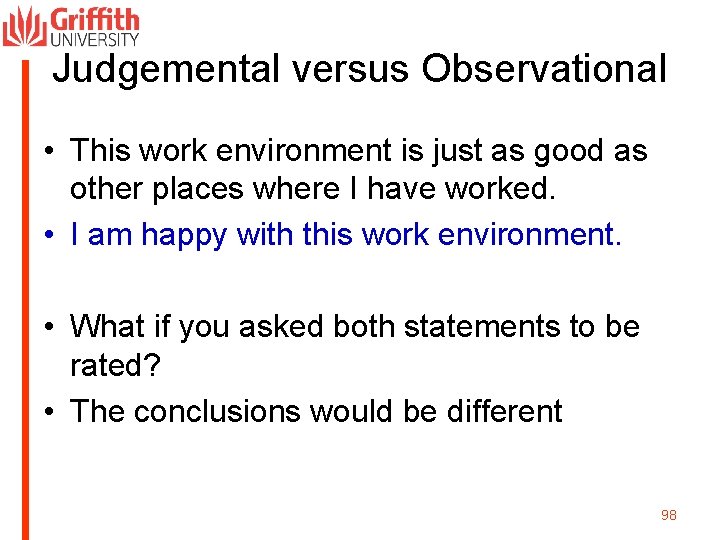 Griffith
UNIVERSITY

Judgemental versus Observational

• This work environment is just as good as other places where I have worked.
• I am happy with this work environment.

• What if you asked both statements to be rated?
• The conclusions would be different

98